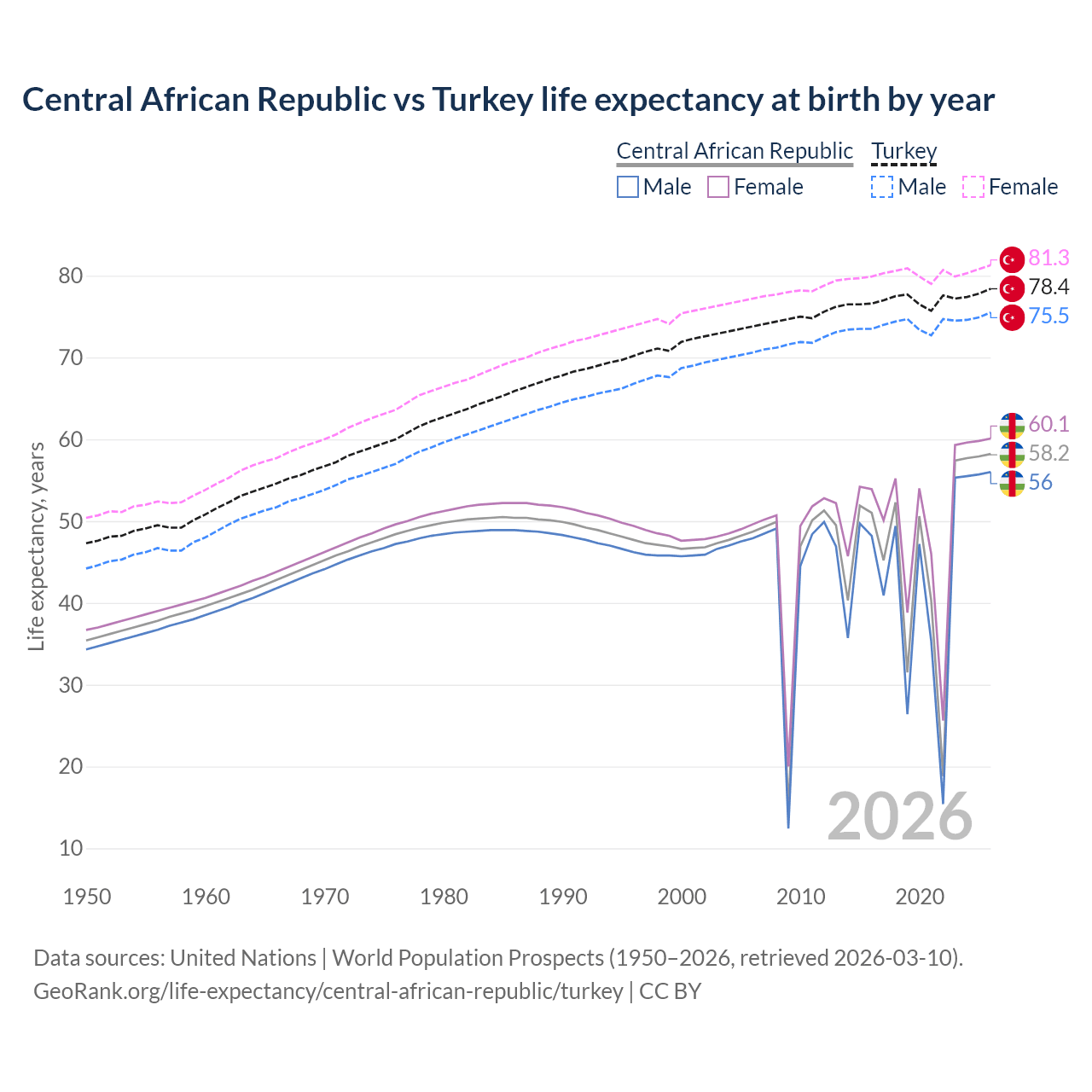 Central African Republic vs Turkey life expectancy at birth by year

Central African Republic
Male
Female
Turkey
Male
Female

Life expectancy, years

80
70
60
50
40
30
20
10

81.3
78.4
75.5
60.1
58.2
56

2026

1950
1960
1970
1980
1990
2000
2010
2020

Data sources: United Nations | World Population Prospects (1950–2026, retrieved 2026-03-10).
GeoRank.org/life-expectancy/central-african-republic/turkey | CC BY